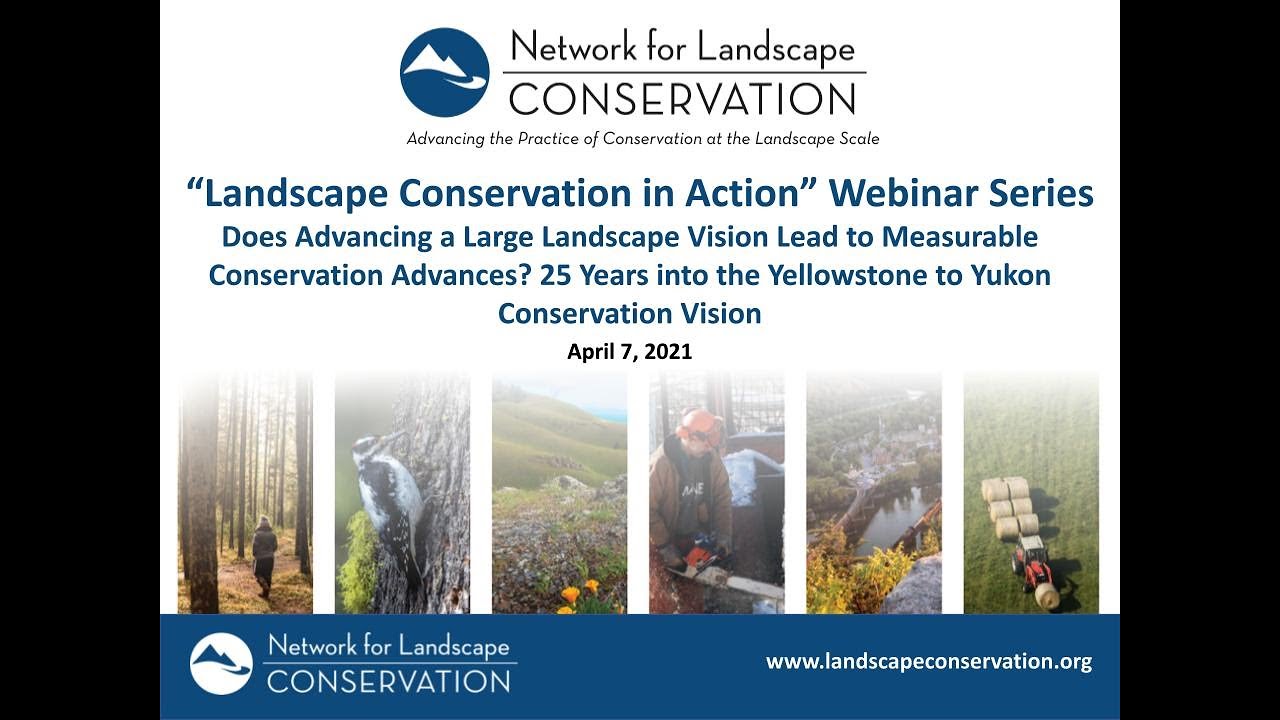 Network for Landscape CONSERVATION

Advancing the Practice of Conservation at the Landscape Scale

"Landscape Conservation in Action" Webinar Series

Does Advancing a Large Landscape Vision Lead to Measurable Conservation Advances? 25 Years into the Yellowstone to Yukon Conservation Vision

April 7, 2021

Network for Landscape CONSERVATION

www.landscapeconservation.org